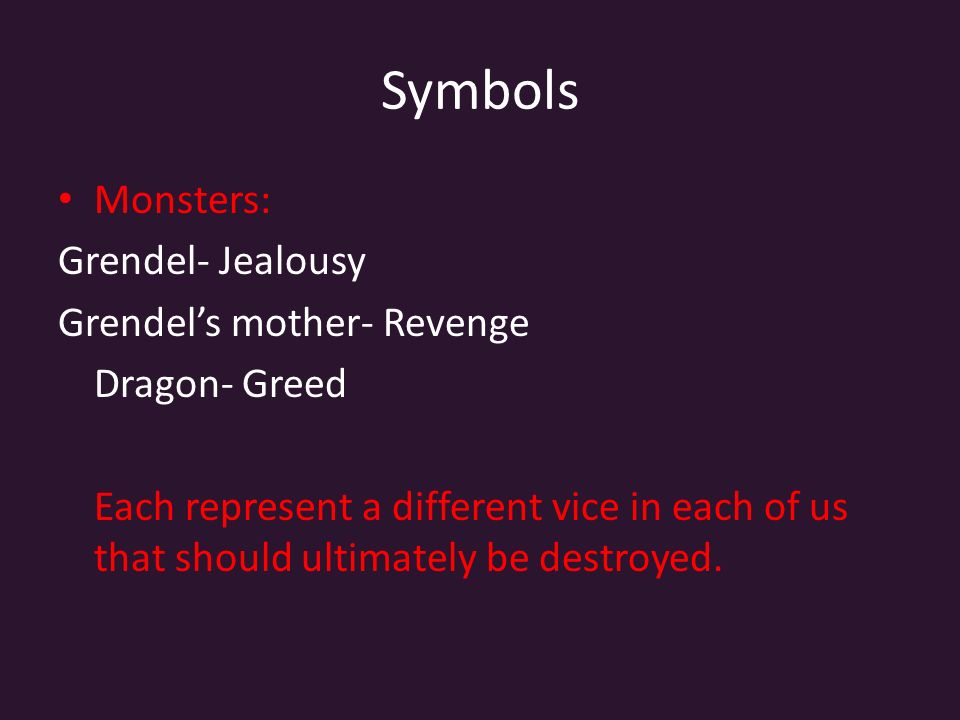 Symbols

• Monsters:

Grendel- Jealousy

Grendel’s mother- Revenge

Dragon- Greed

Each represent a different vice in each of us that should ultimately be destroyed.